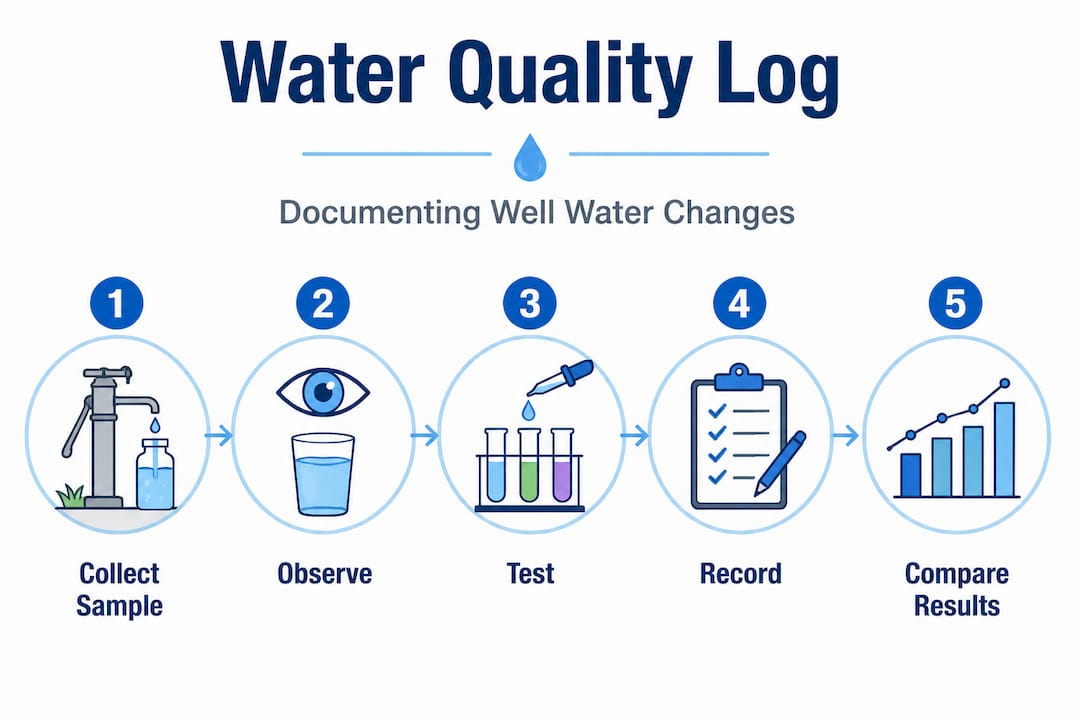 Water Quality Log

Documenting Well Water Changes

1
Collect Sample

2
Observe

3
Test

4
Record

5
Compare Results